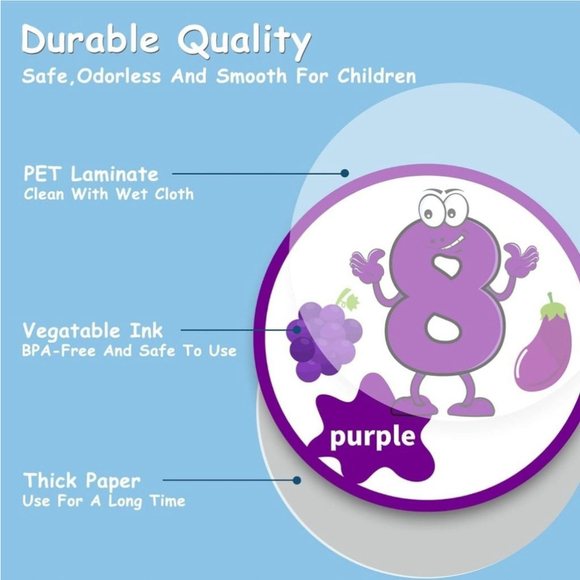 Durable Quality
Safe,Odorless And Smooth For Children

PET Laminate
Clean With Wet Cloth

Vegatable Ink
BPA-Free And Safe To Use

Thick Paper
Use For A Long Time

8

purple